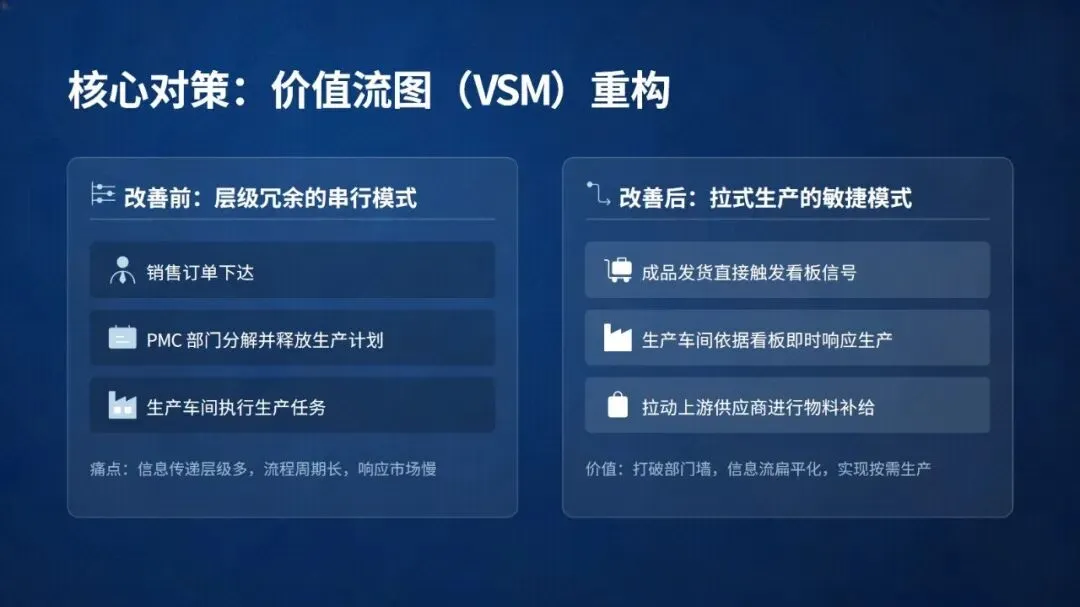 核心对策：价值流图（VSM）重构

改善前：层级冗余的串行模式

销售订单下达

PMC 部门分解并释放生产计划

生产车间执行生产任务

痛点：信息传递层级多，流程周期长，响应市场慢

改善后：拉式生产的敏捷模式

成品发货直接触发看板信号

生产车间依据看板即时响应生产

拉动上游供应商进行物料补给

价值：打破部门墙，信息流扁平化，实现按需生产